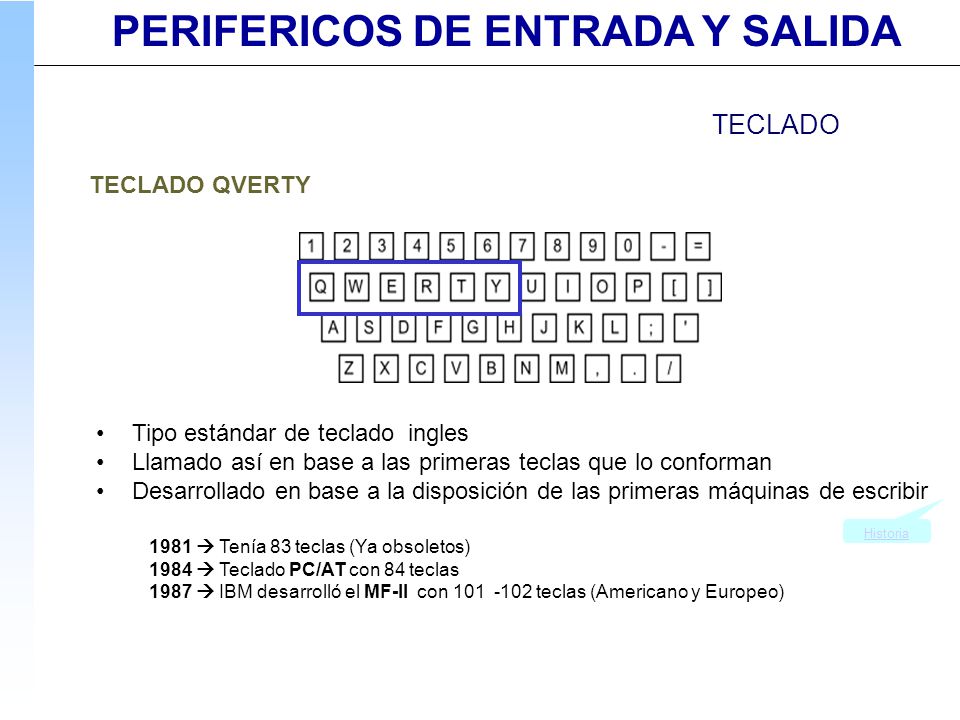 PERIFERICOS DE ENTRADA Y SALIDA

TECLADO

TECLADO QVERTY

1 2 3 4 5 6 7 8 9 0 - =
Q W E R T Y U I O P [ ]
A S D F G H J K L ; '
Z X C V B N M , . /

• Tipo estándar de teclado ingles
• Llamado así en base a las primeras teclas que lo conforman
• Desarrollado en base a la disposición de las primeras máquinas de escribir

Historia

1981 → Tenía 83 teclas (Ya obsoletos)
1984 → Teclado PC/AT con 84 teclas
1987 → IBM desarrolló el MF-II con 101 -102 teclas (Americano y Europeo)